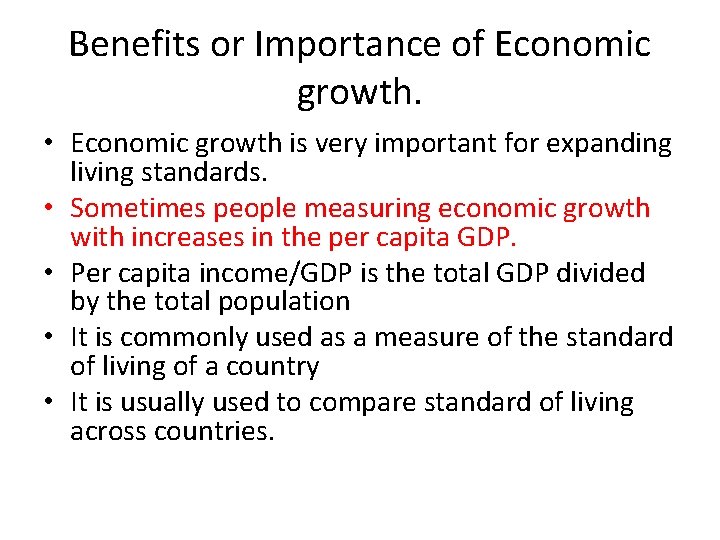 Benefits or Importance of Economic growth.

• Economic growth is very important for expanding living standards.
• Sometimes people measuring economic growth with increases in the per capita GDP.
• Per capita income/GDP is the total GDP divided by the total population
• It is commonly used as a measure of the standard of living of a country
• It is usually used to compare standard of living across countries.